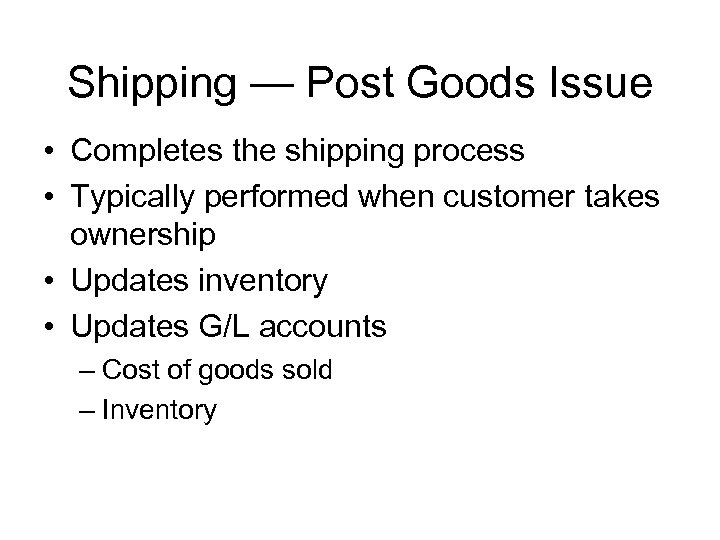 Shipping — Post Goods Issue

• Completes the shipping process
• Typically performed when customer takes ownership
• Updates inventory
• Updates G/L accounts
– Cost of goods sold
– Inventory